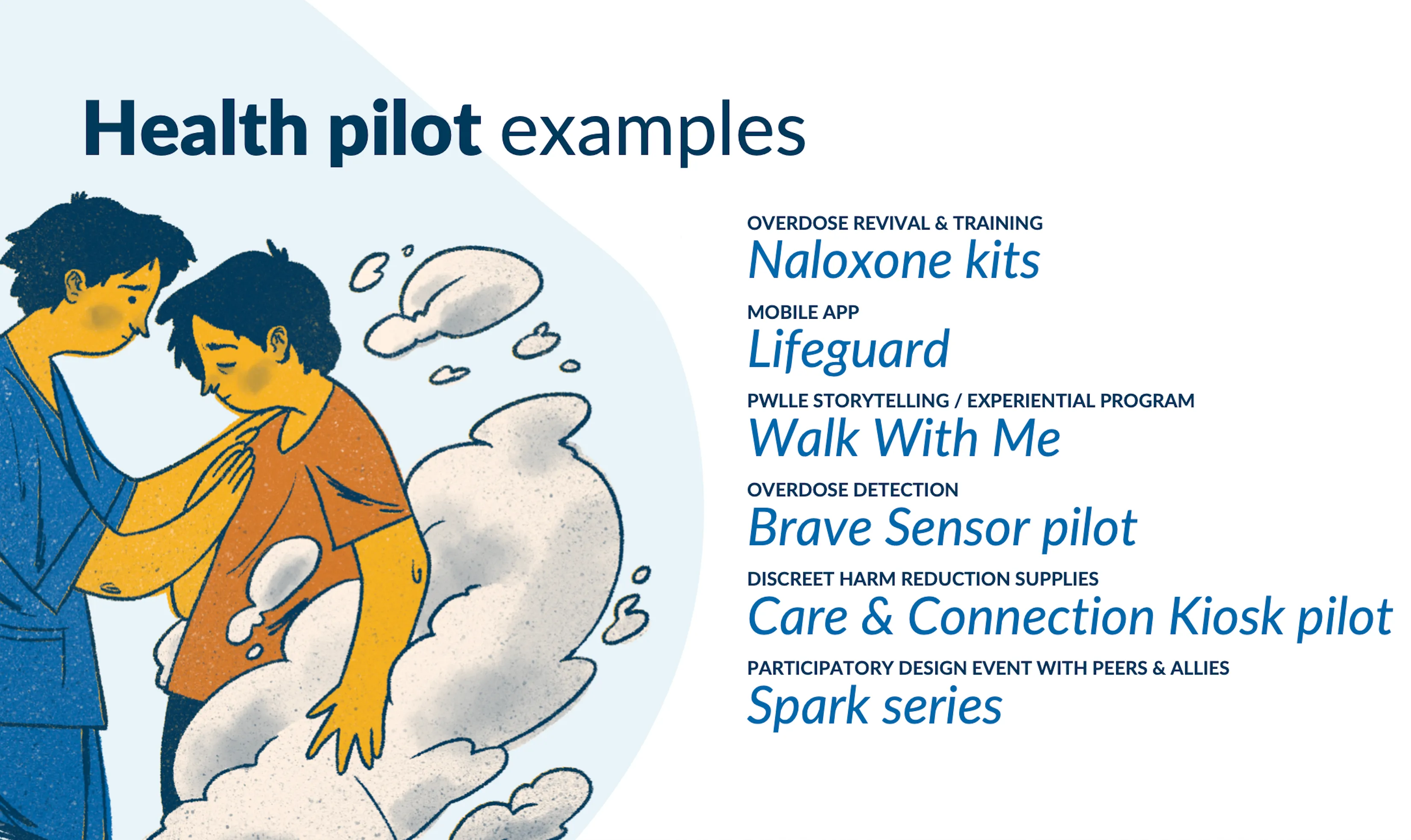 Health pilot examples

OVERDOSE REVIVAL & TRAINING
Naloxone kits

MOBILE APP
Lifeguard

PWLLE STORYTELLING / EXPERIENTIAL PROGRAM
Walk With Me

OVERDOSE DETECTION
Brave Sensor pilot

DISCREET HARM REDUCTION SUPPLIES
Care & Connection Kiosk pilot

PARTICIPATORY DESIGN EVENT WITH PEERS & ALLIES
Spark series